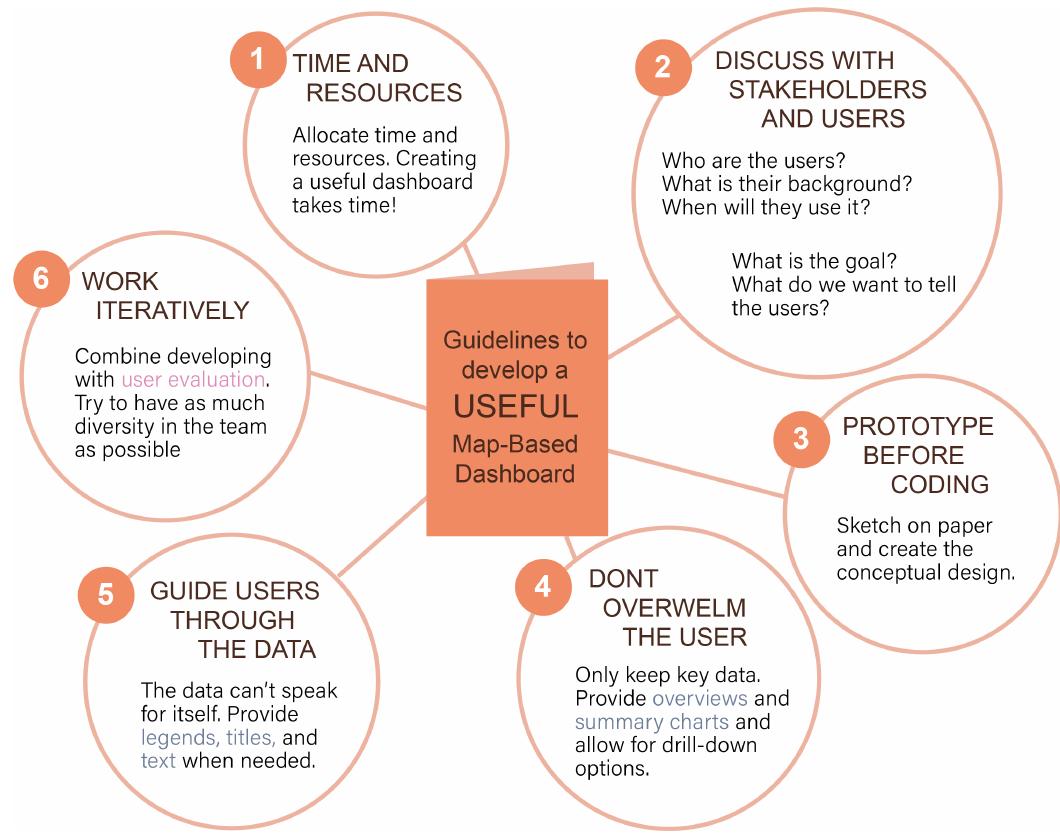 Guidelines to develop a USEFUL Map-Based Dashboard

1 TIME AND RESOURCES

Allocate time and resources. Creating a useful dashboard takes time!

2 DISCUSS WITH STAKEHOLDERS AND USERS

Who are the users? What is their background? When will they use it?

What is the goal? What do we want to tell the users?

3 PROTOTYPE BEFORE CODING

Sketch on paper and create the conceptual design.

4 DONT OVERWELM THE USER

Only keep key data. Provide overviews and summary charts and allow for drill-down options.

5 GUIDE USERS THROUGH THE DATA

The data can't speak for itself. Provide legends, titles, and text when needed.

6 WORK ITERATIVELY

Combine developing with user evaluation. Try to have as much diversity in the team as possible